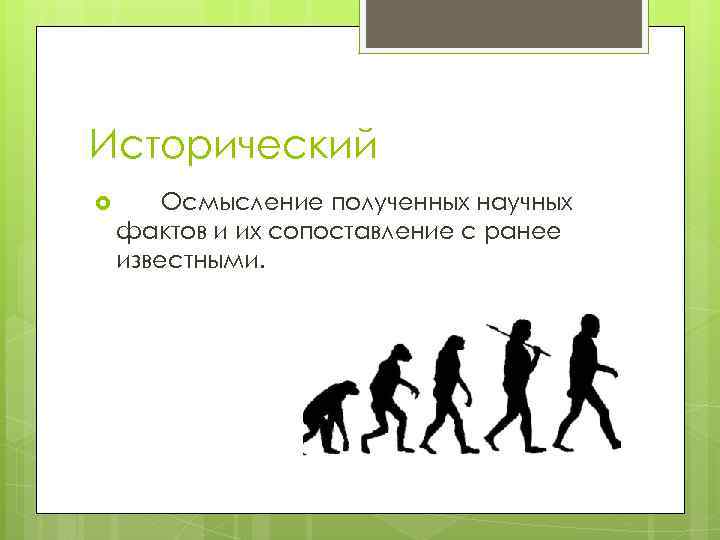 Исторический

Осмысление полученных научных фактов и их сопоставление с ранее известными.